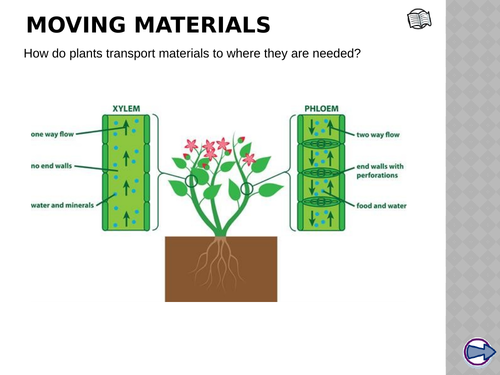 MOVING MATERIALS

How do plants transport materials to where they are needed?

XYLEM

one way flow

no end walls

water and minerals

PHLOEM

two way flow

end walls with perforations

food and water